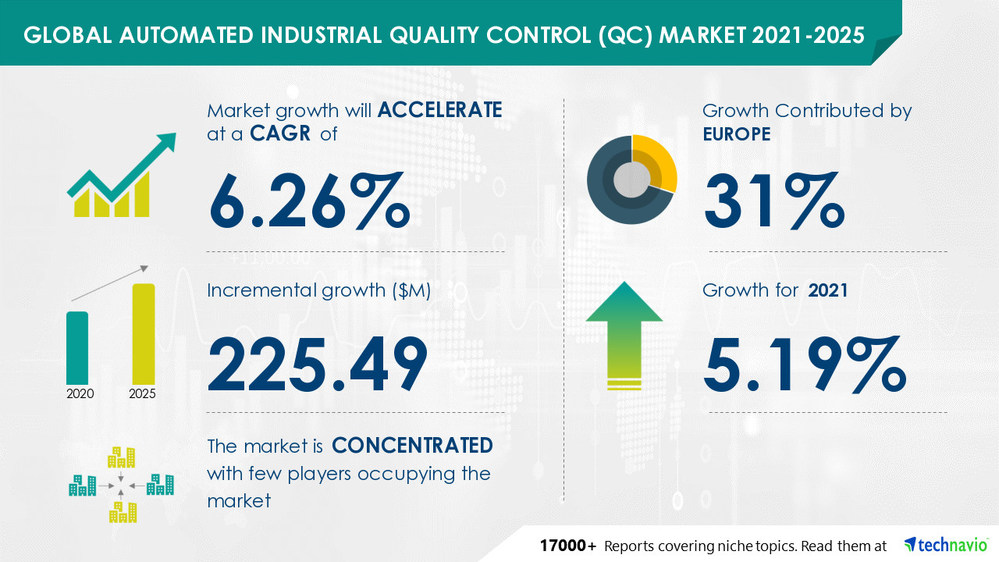 GLOBAL AUTOMATED INDUSTRIAL QUALITY CONTROL (QC) MARKET 2021-2025

Market growth will ACCELERATE at a CAGR of

6.26%

Incremental growth ($M)

225.49

2020 2025

The market is CONCENTRATED with few players occupying the market

Growth Contributed by EUROPE

31%

Growth for 2021

5.19%

17000+ Reports covering niche topics. Read them at technavio